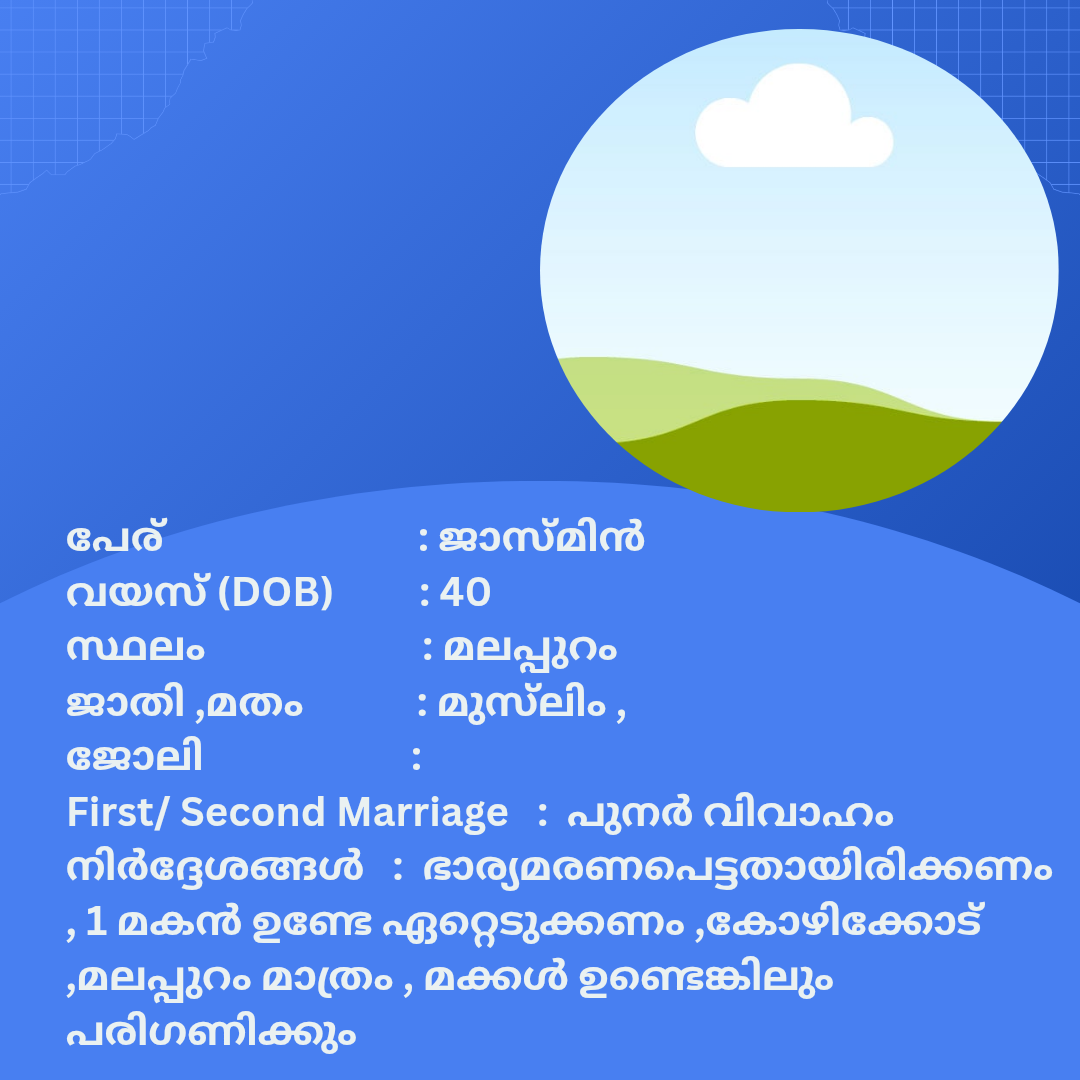 പേര് : ജാസ്മിൻ
വയസ് (DOB) : 40
സ്ഥലം : മലപ്പുറം
ജാതി ,മതം : മുസ്‌ലിം ,
ജോലി :
First/ Second Marriage : പുനർ വിവാഹം
നിർദ്ദേശങ്ങൾ : ഭാര്യമരണപെട്ടതായിരിക്കണം , 1 മകൻ ഉണ്ടേ ഏറ്റെടുക്കണം ,കോഴിക്കോട് ,മലപ്പുറം മാത്രം , മക്കൾ ഉണ്ടെങ്കിലും പരിഗണിക്കും